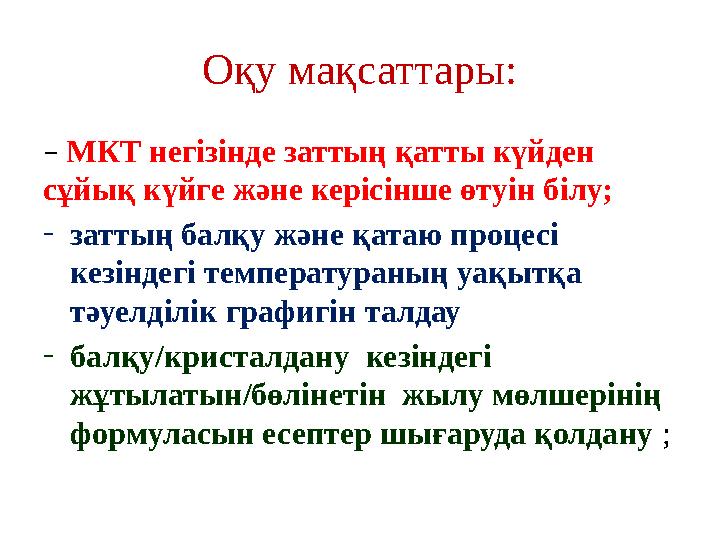 Оқу мақсаттары:

– МКТ негізінде заттың қатты күйден сұйық күйге және керісінше өтуін білу;

- заттың балқу және қатаю процесі кезіндегі температураның уақытқа тәуелділік графигін талдау

- балқу/кристалдану кезіндегі жұтылатын/бөлінетін жылу мөлшерінің формуласын есептер шығаруда қолдану ;